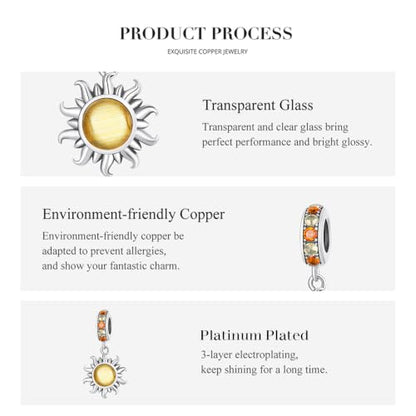 PRODUCT PROCESS

EXQUISITE COPPER JEWELRY

Transparent Glass

Transparent and clear glass bring perfect performance and bright glossy.

Environment-friendly Copper

Environment-friendly copper be adapted to prevent allergies, and show your fantastic charm.

Platinum Plated

3-layer electroplating, keep shining for a long time.